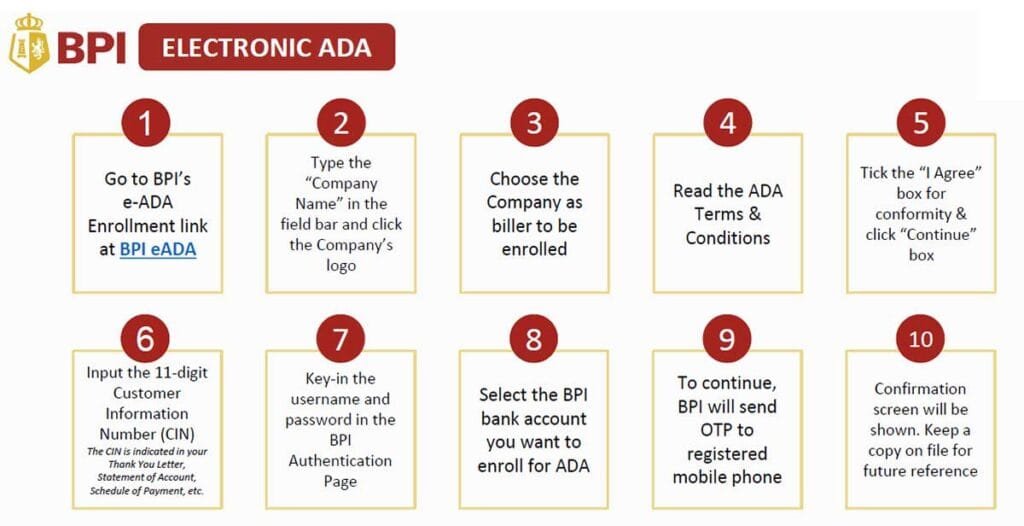 BPI

ELECTRONIC ADA

1
Go to BPI's e-ADA Enrollment link at BPI eADA

2
Type the "Company Name" in the field bar and click the Company's logo

3
Choose the Company as biller to be enrolled

4
Read the ADA Terms & Conditions

5
Tick the "I Agree" box for conformity & click "Continue" box

6
Input the 11-digit Customer Information Number (CIN)
The CIN is indicated in your Thank You Letter, Statement of Account, Schedule of Payment, etc.

7
Key-in the username and password in the BPI Authentication Page

8
Select the BPI bank account you want to enroll for ADA

9
To continue, BPI will send OTP to registered mobile phone

10
Confirmation screen will be shown. Keep a copy on file for future reference